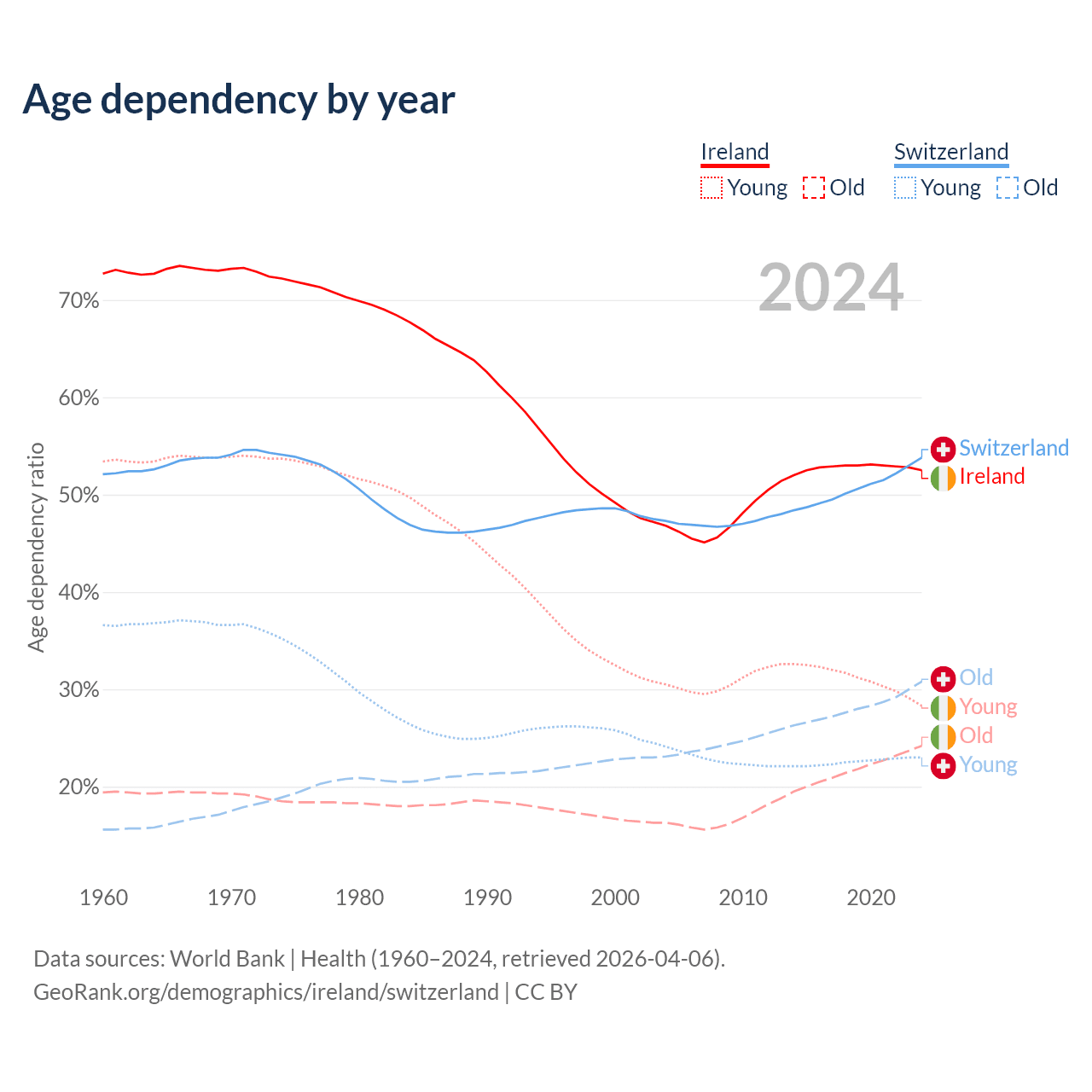 Age dependency by year

Ireland
Young Old

Switzerland
Young Old

2024

Age dependency ratio

70%
60%
50%
40%
30%
20%

Switzerland
Ireland
Old
Young
Old
Young

1960 1970 1980 1990 2000 2010 2020

Data sources: World Bank | Health (1960–2024, retrieved 2026-04-06).
GeoRank.org/demographics/ireland/switzerland | CC BY